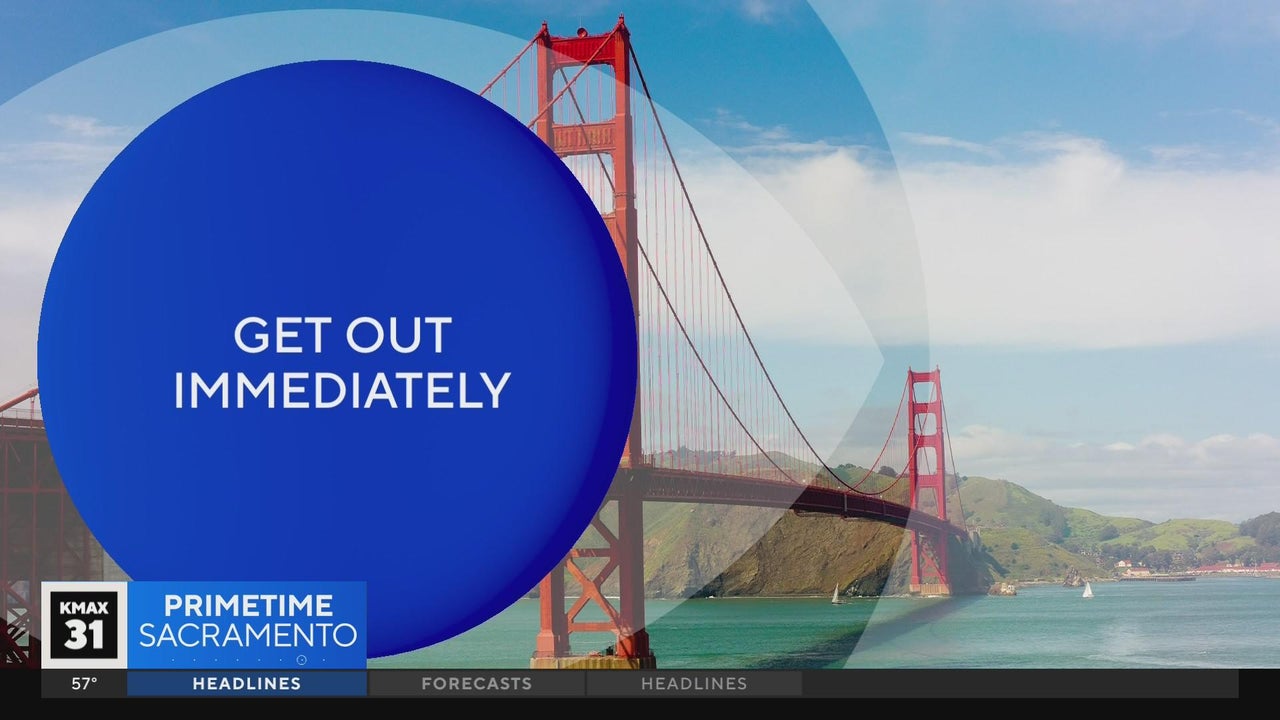 GET OUT IMMEDIATELY

KMAX 31

PRIMETIME SACRAMENTO

57°

HEADLINES

FORECASTS

HEADLINES